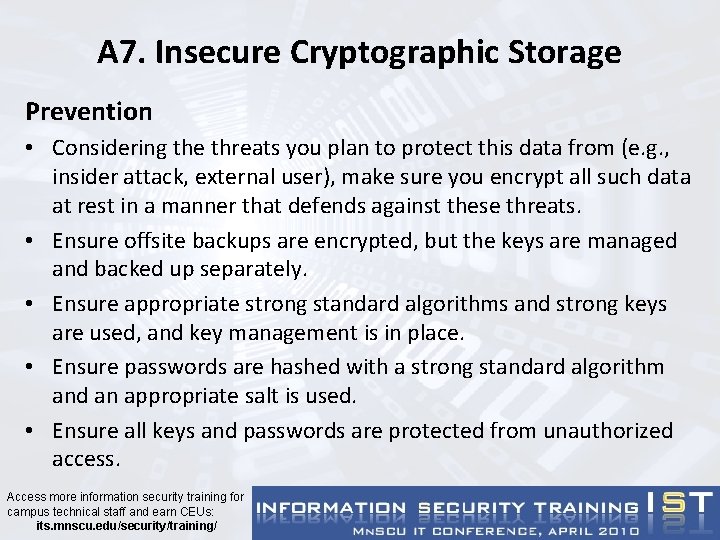 A7. Insecure Cryptographic Storage

Prevention

• Considering the threats you plan to protect this data from (e.g., insider attack, external user), make sure you encrypt all such data at rest in a manner that defends against these threats.

• Ensure offsite backups are encrypted, but the keys are managed and backed up separately.

• Ensure appropriate strong standard algorithms and strong keys are used, and key management is in place.

• Ensure passwords are hashed with a strong standard algorithm and an appropriate salt is used.

• Ensure all keys and passwords are protected from unauthorized access.

Access more information security training for campus technical staff and earn CEUs: its.mnscu.edu/security/training/

INFORMATION SECURITY TRAINING IST
MNSCU IT CONFERENCE, APRIL 2010